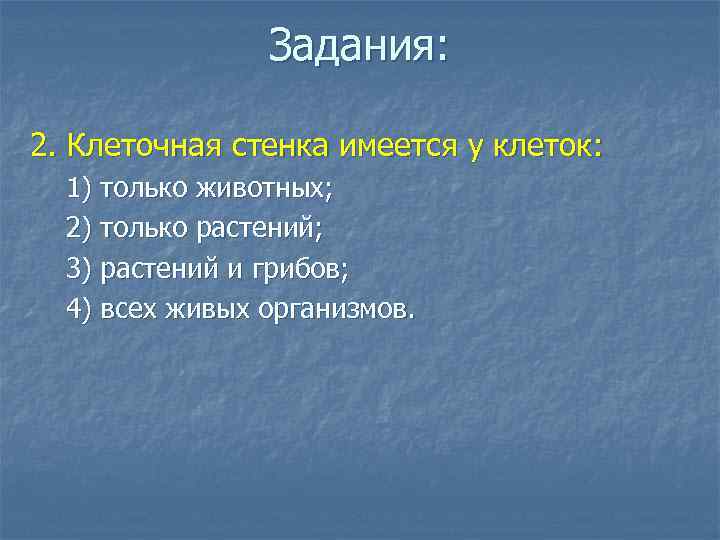 Задания:

2. Клеточная стенка имеется у клеток:

1) только животных;

2) только растений;

3) растений и грибов;

4) всех живых организмов.